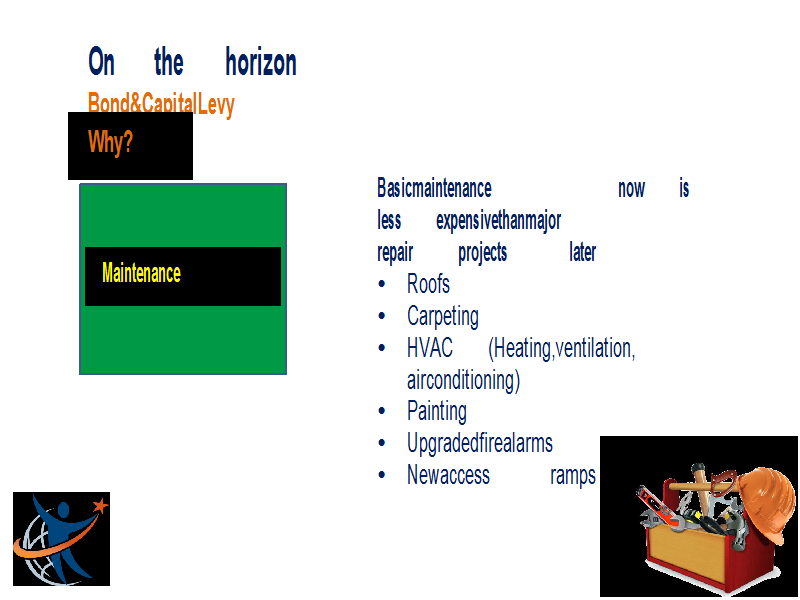 On the horizon

Bond&CapitalLevy

Why?

Maintenance

Basicmaintenance now is less expensivethanmajor repair projects later

• Roofs
• Carpeting
• HVAC (Heating,ventilation, airconditioning)
• Painting
• Upgradedfirealarms
• Newaccess ramps